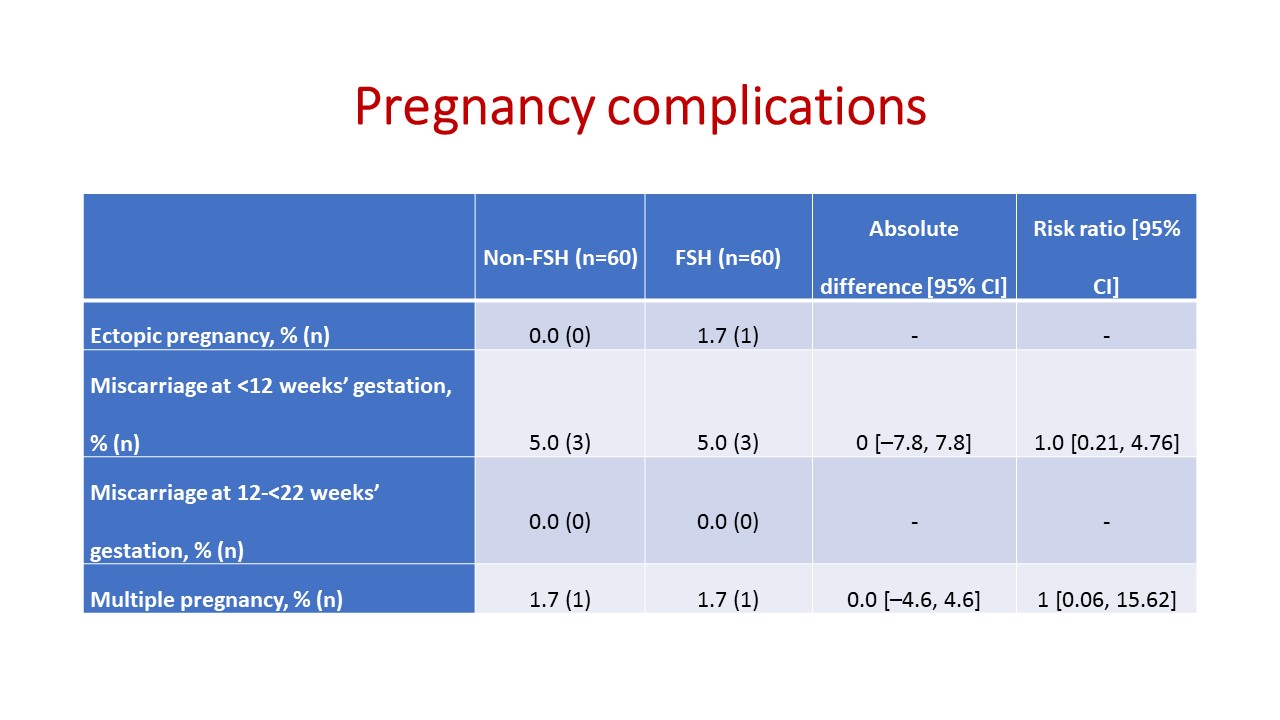 Pregnancy complications

| | Non-FSH (n=60) | FSH (n=60) | Absolute difference [95% CI] | Risk ratio [95% CI] |
|---|---|---|---|---|
| Ectopic pregnancy, % (n) | 0.0 (0) | 1.7 (1) | - | - |
| Miscarriage at <12 weeks' gestation, % (n) | 5.0 (3) | 5.0 (3) | 0 [–7.8, 7.8] | 1.0 [0.21, 4.76] |
| Miscarriage at 12-<22 weeks' gestation, % (n) | 0.0 (0) | 0.0 (0) | - | - |
| Multiple pregnancy, % (n) | 1.7 (1) | 1.7 (1) | 0.0 [–4.6, 4.6] | 1 [0.06, 15.62] |